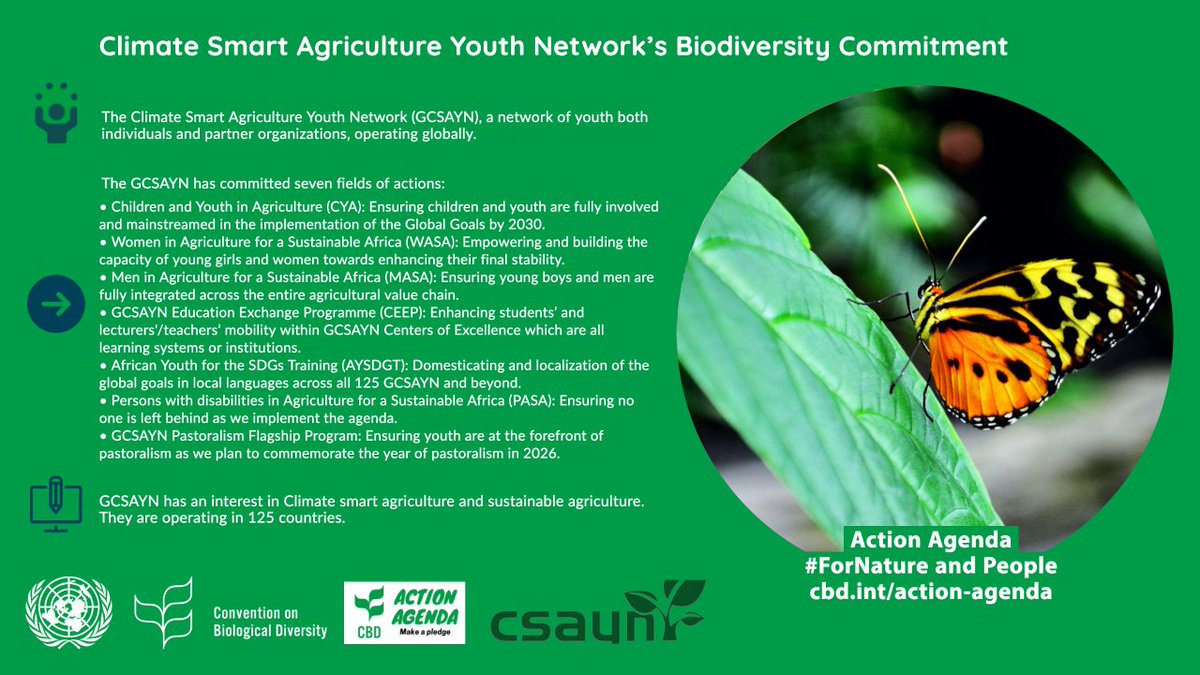 Climate Smart Agriculture Youth Network's Biodiversity Commitment

The Climate Smart Agriculture Youth Network (GCSAYN), a network of youth both individuals and partner organizations, operating globally.

The GCSAYN has committed seven fields of actions:
• Children and Youth in Agriculture (CYA): Ensuring children and youth are fully involved and mainstreamed in the implementation of the Global Goals by 2030.
• Women in Agriculture for a Sustainable Africa (WASA): Empowering and building the capacity of young girls and women towards enhancing their final stability.
• Men in Agriculture for a Sustainable Africa (MASA): Ensuring young boys and men are fully integrated across the entire agricultural value chain.
• GCSAYN Education Exchange Programme (CEEP): Enhancing students' and lecturers'/teachers' mobility within GCSAYN Centers of Excellence which are all learning systems or institutions.
• African Youth for the SDGs Training (AYSDGT): Domesticating and localization of the global goals in local languages across all 125 GCSAYN and beyond.
• Persons with disabilities in Agriculture for a Sustainable Africa (PASA): Ensuring no one is left behind as we implement the agenda.
• GCSAYN Pastoralism Flagship Program: Ensuring youth are at the forefront of pastoralism as we plan to commemorate the year of pastoralism in 2026.

GCSAYN has an interest in Climate smart agriculture and sustainable agriculture. They are operating in 125 countries.

Action Agenda
#ForNature and People
cbd.int/action-agenda

Convention on Biological Diversity

CBD ACTION AGENDA Make a pledge

csayn